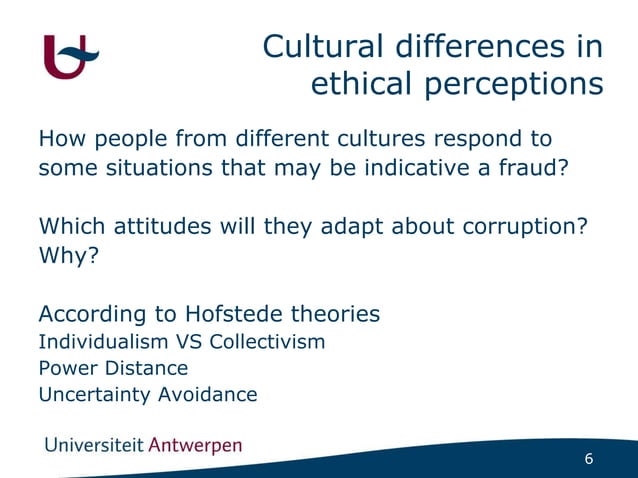 Cultural differences in ethical perceptions

How people from different cultures respond to some situations that may be indicative a fraud?

Which attitudes will they adapt about corruption? Why?

According to Hofstede theories
Individualism VS Collectivism
Power Distance
Uncertainty Avoidance

Universiteit Antwerpen

6